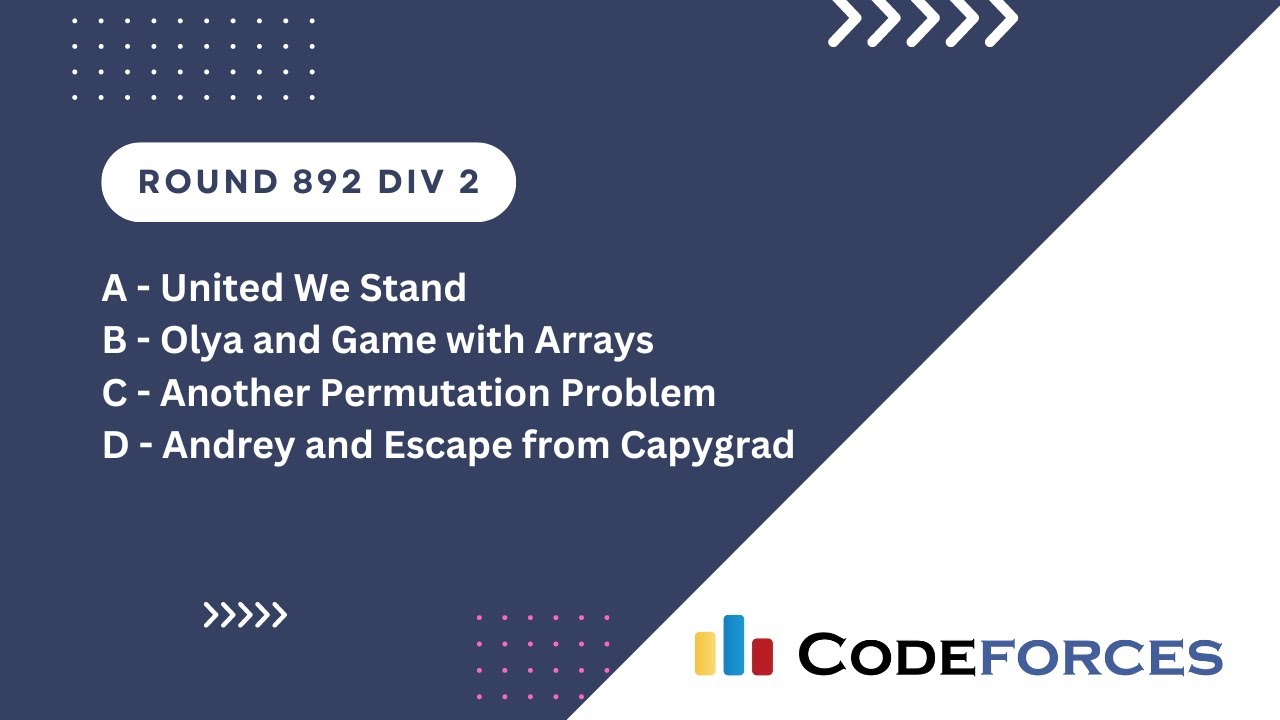 ROUND 892 DIV 2

A - United We Stand
B - Olya and Game with Arrays
C - Another Permutation Problem
D - Andrey and Escape from Capygrad

CODEFORCES